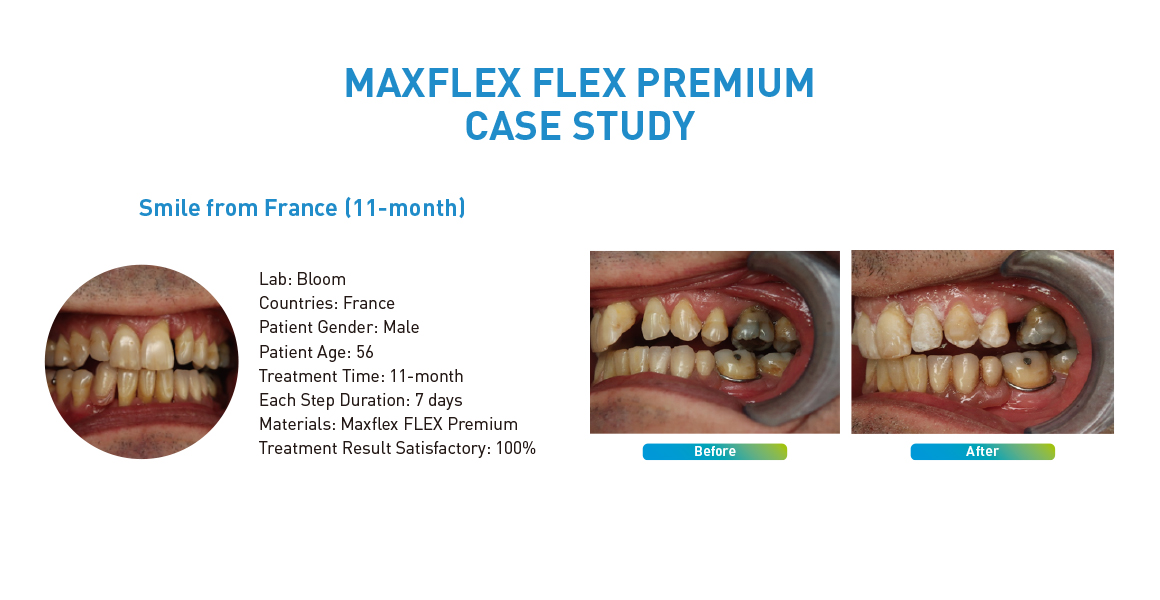 MAXFLEX FLEX PREMIUM
CASE STUDY

Smile from France (11-month)

Lab: Bloom
Countries: France
Patient Gender: Male
Patient Age: 56
Treatment Time: 11-month
Each Step Duration: 7 days
Materials: Maxflex FLEX Premium
Treatment Result Satisfactory: 100%

Before

After